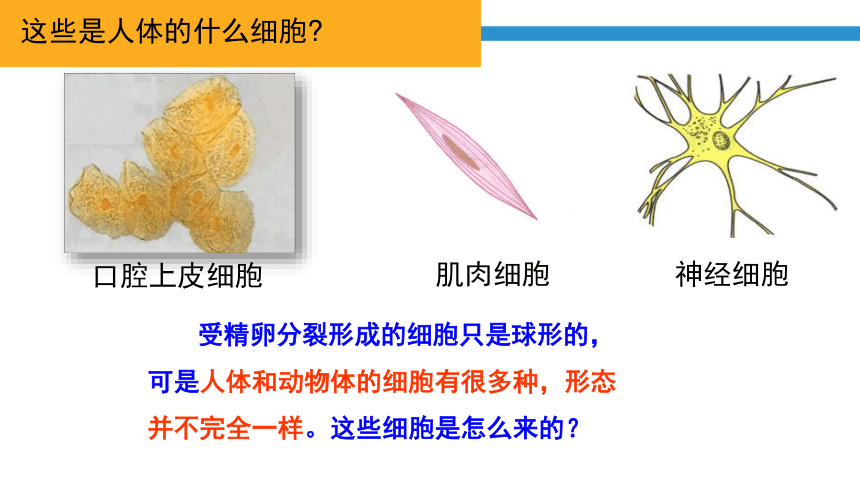 这些是人体的什么细胞?

口腔上皮细胞

肌肉细胞

神经细胞

受精卵分裂形成的细胞只是球形的，可是人体和动物体的细胞有很多种，形态并不完全一样。这些细胞是怎么来的?